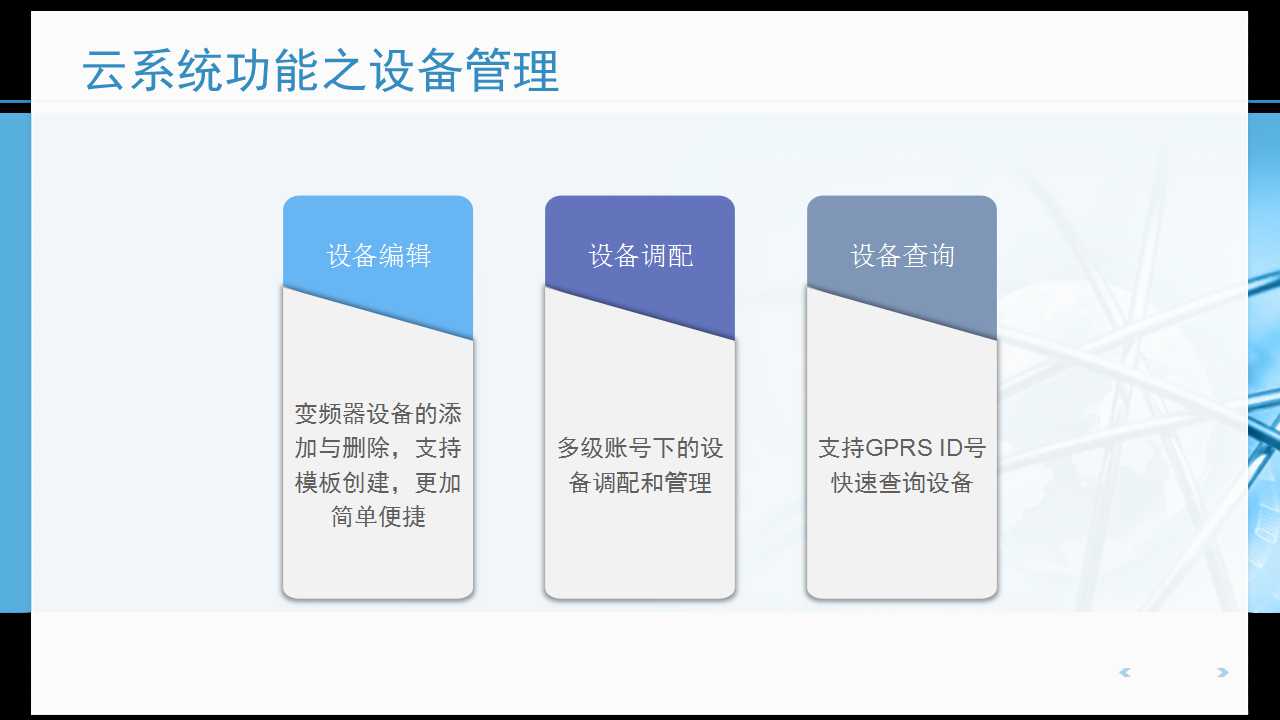 云系统功能之设备管理

设备编辑

变频器设备的添加与删除，支持模板创建，更加简单便捷

设备调配

多级账号下的设备调配和管理

设备查询

支持GPRS ID号快速查询设备